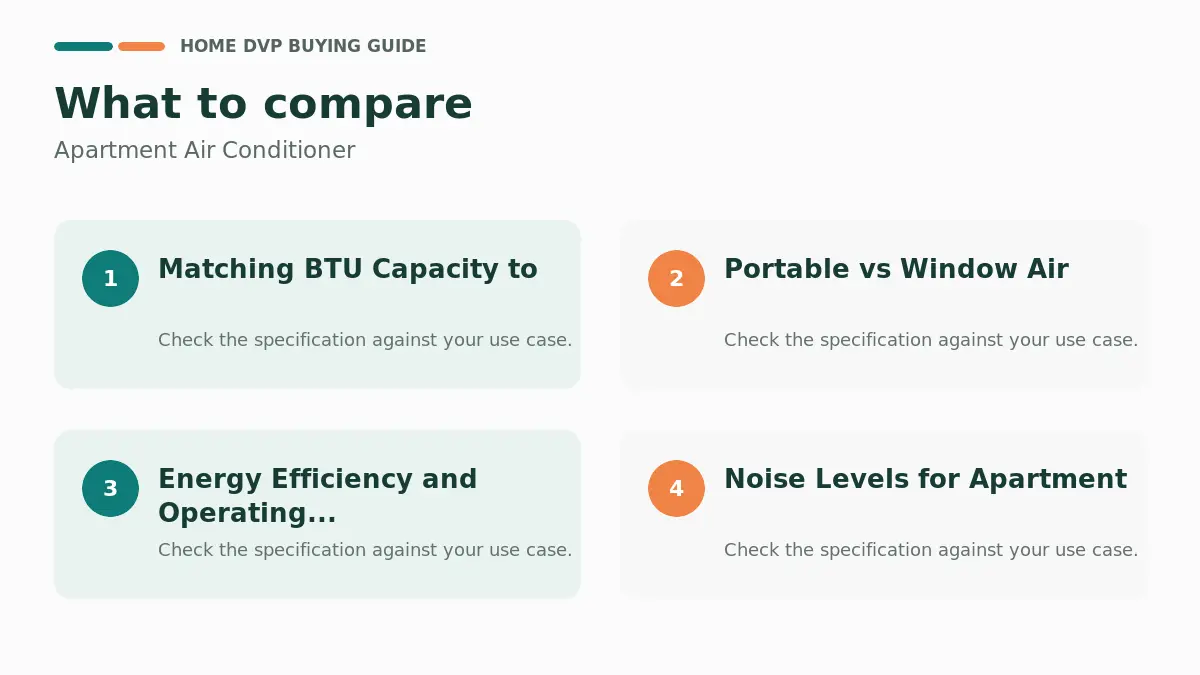 HOME DVP BUYING GUIDE

What to compare

Apartment Air Conditioner

1

Matching BTU Capacity to

Check the specification against your use case.

2

Portable vs Window Air

Check the specification against your use case.

3

Energy Efficiency and Operating...

Check the specification against your use case.

4

Noise Levels for Apartment

Check the specification against your use case.